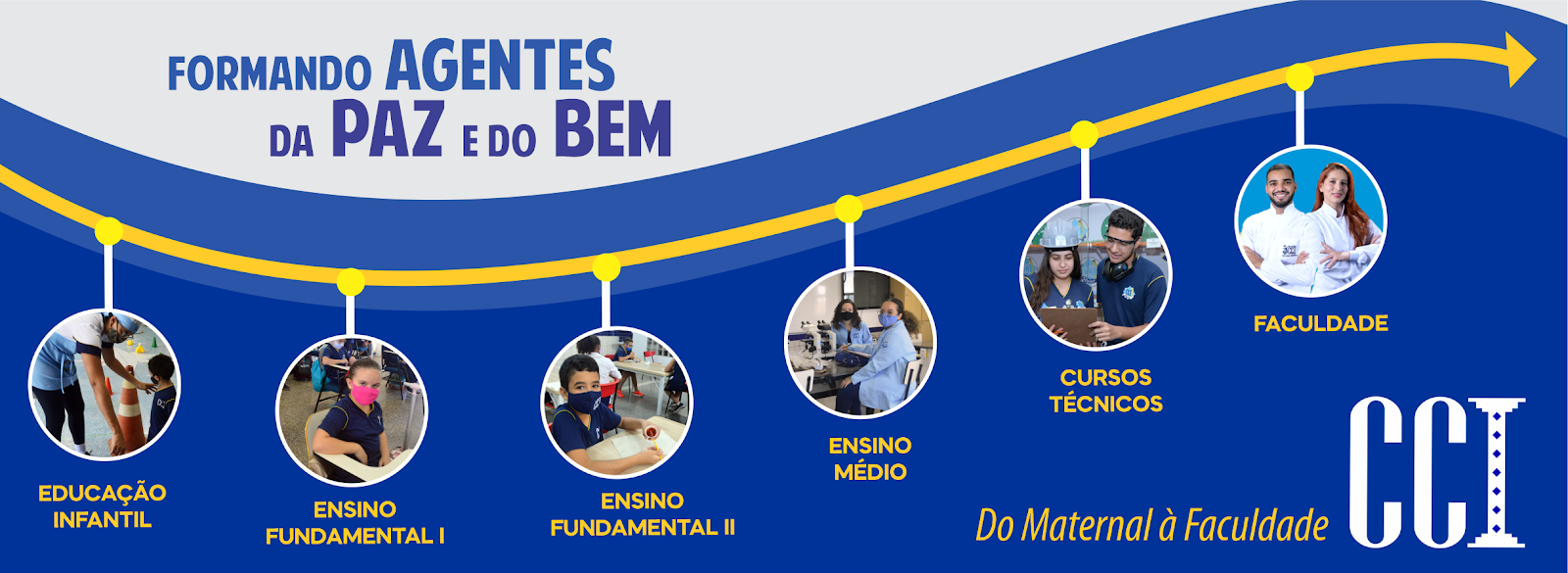 FORMANDO AGENTES DA PAZ E DO BEM

EDUCAÇÃO INFANTIL

ENSINO FUNDAMENTAL I

ENSINO FUNDAMENTAL II

ENSINO MÉDIO

CURSOS TÉCNICOS

FACULDADE

Do Maternal à Faculdade

CCI